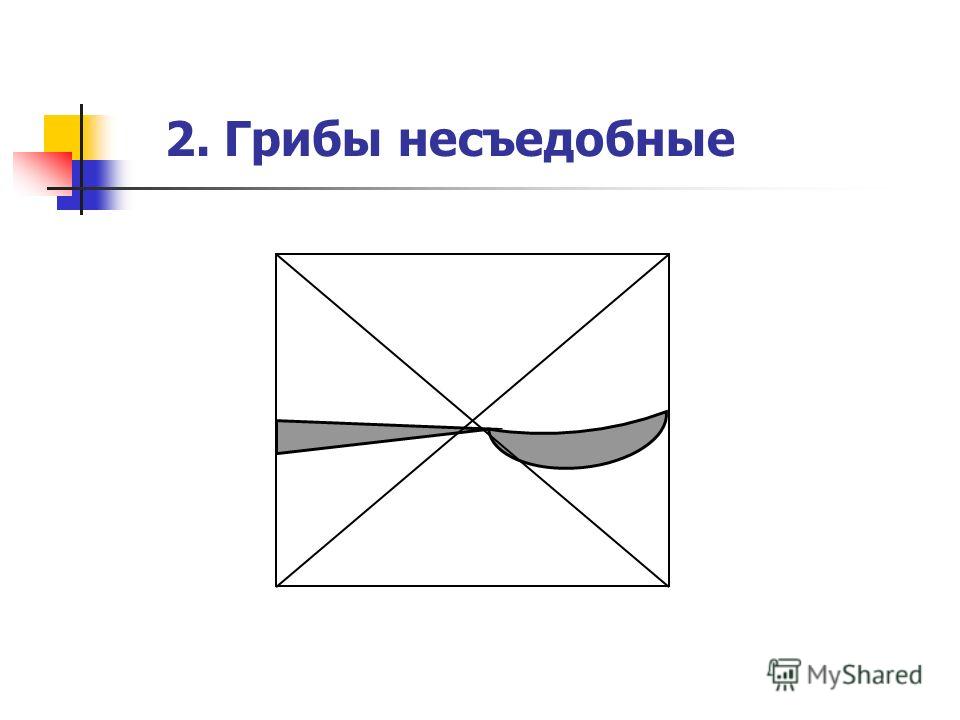 2. Грибы несъедобные

MyShared